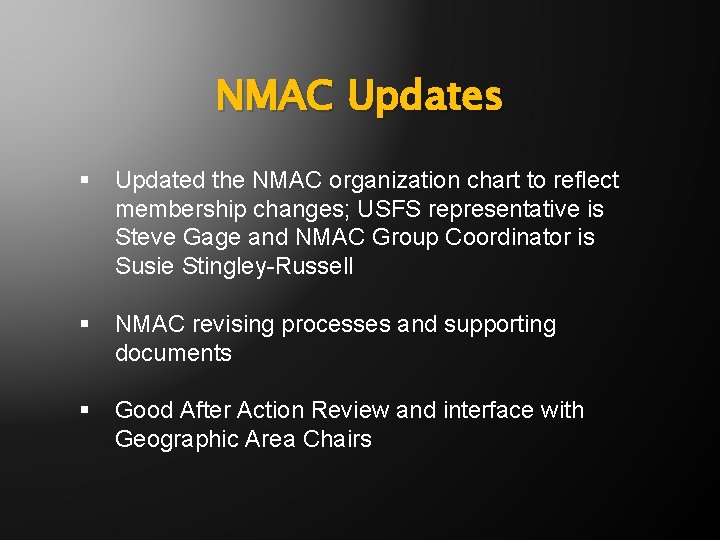 NMAC Updates

▪ Updated the NMAC organization chart to reflect membership changes; USFS representative is Steve Gage and NMAC Group Coordinator is Susie Stingley-Russell

▪ NMAC revising processes and supporting documents

▪ Good After Action Review and interface with Geographic Area Chairs